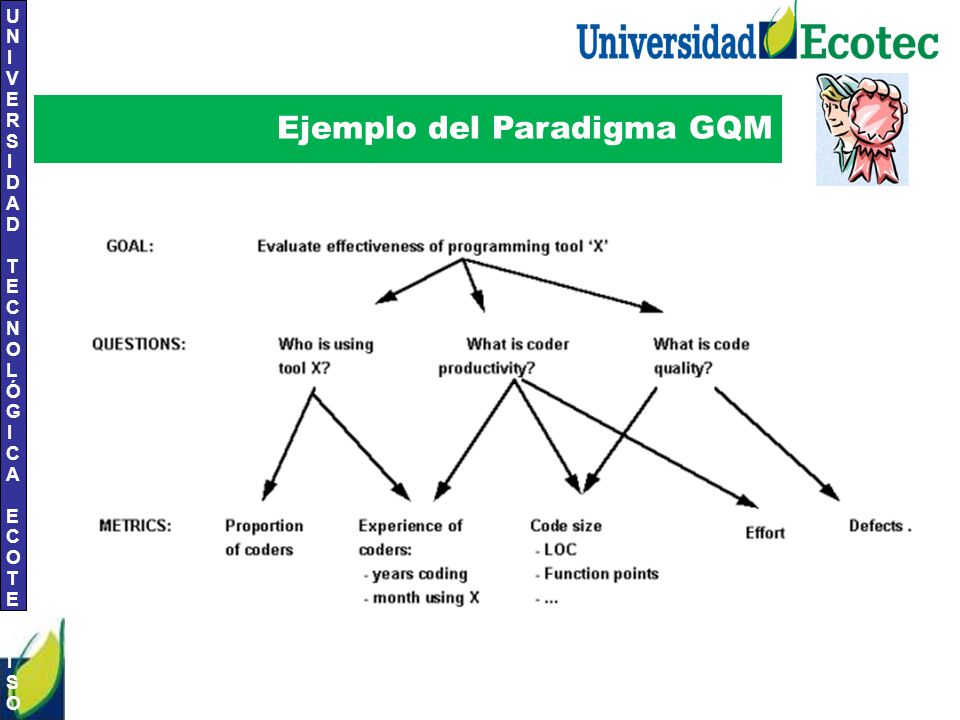 UNIVERSIDAD TECNOLÓGICA ECOTE

Universidad Ecotec

Ejemplo del Paradigma GQM

GOAL: Evaluate effectiveness of programming tool 'X'

QUESTIONS: Who is using tool X? What is coder productivity? What is code quality?

METRICS: Proportion of coders

Experience of coders:
- years coding
- month using X

Code size
- LOC
- Function points
- ...

Effort

Defects .

ISO